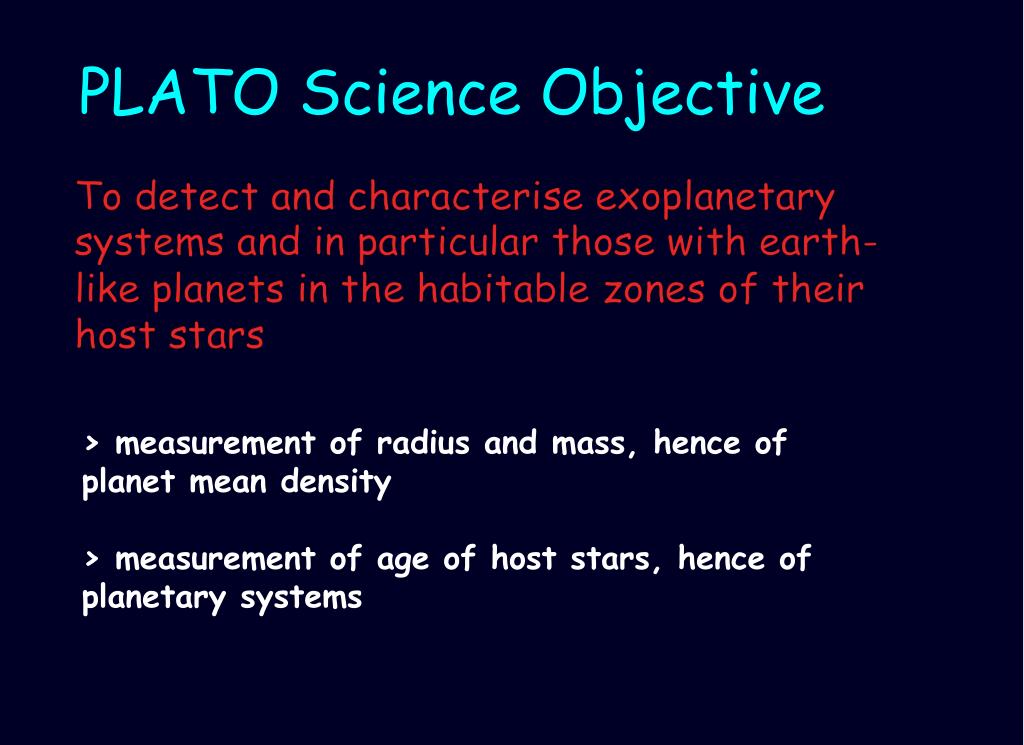 PLATO Science Objective

To detect and characterise exoplanetary systems and in particular those with earth-like planets in the habitable zones of their host stars

> measurement of radius and mass, hence of planet mean density

> measurement of age of host stars, hence of planetary systems